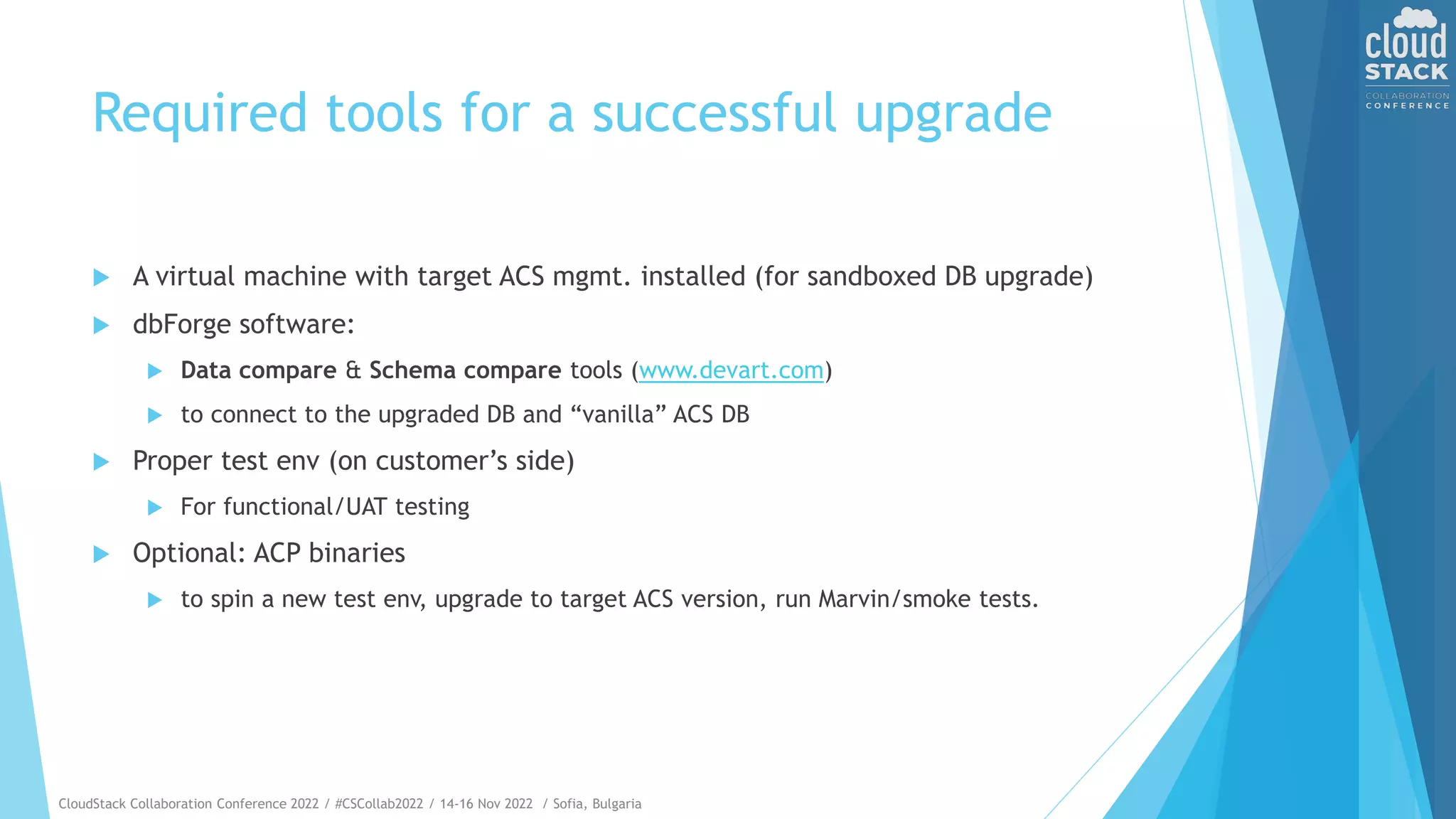 cloud
STACK
COLLABORATION
CONFERENCE

Required tools for a successful upgrade

A virtual machine with target ACS mgmt. installed (for sandboxed DB upgrade)

dbForge software:

Data compare & Schema compare tools (www.devart.com)

to connect to the upgraded DB and “vanilla” ACS DB

Proper test env (on customer’s side)

For functional/UAT testing

Optional: ACP binaries

to spin a new test env, upgrade to target ACS version, run Marvin/smoke tests.

CloudStack Collaboration Conference 2022 / #CSCollab2022 / 14-16 Nov 2022 / Sofia, Bulgaria